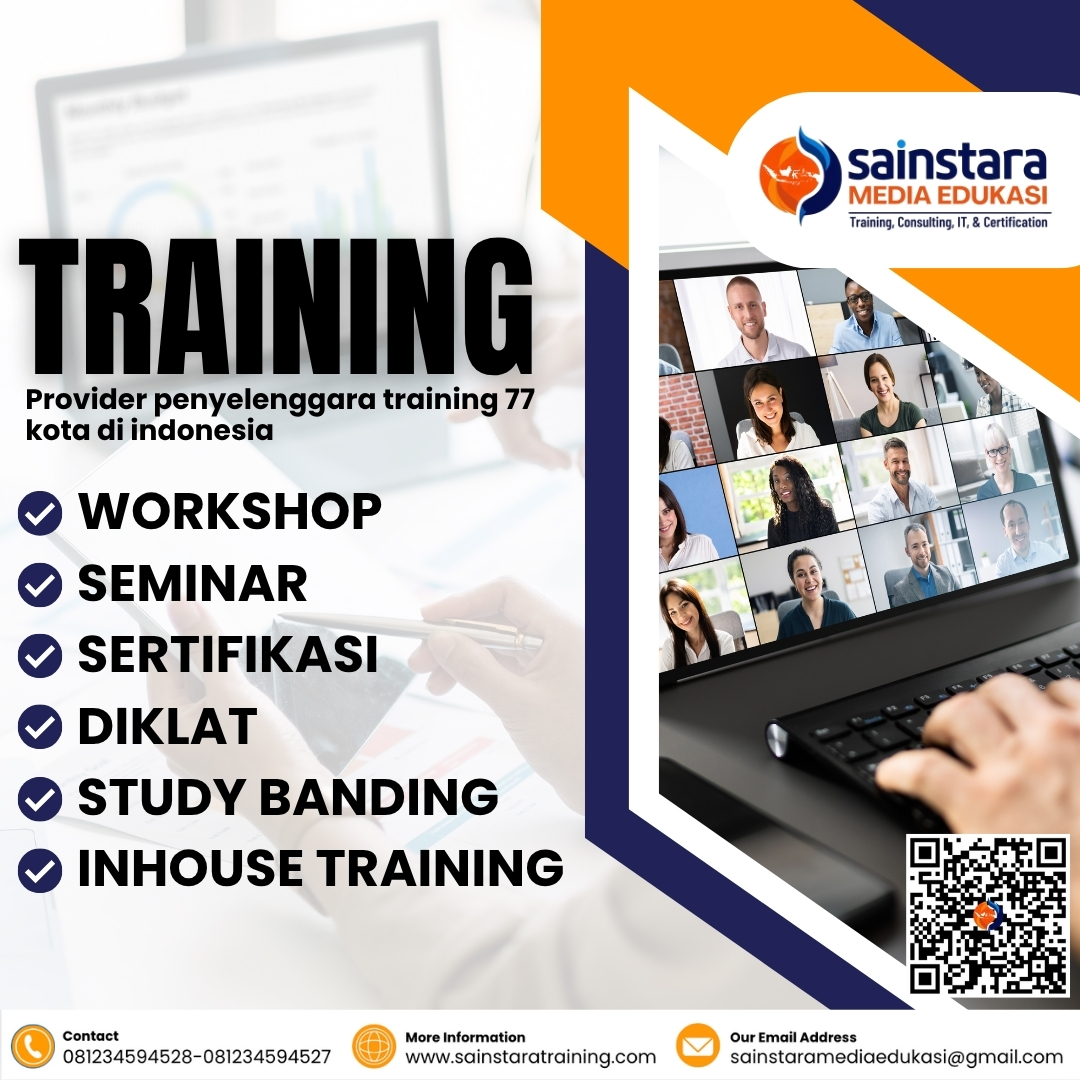 sainstara
MEDIA EDUKASI
Training, Consulting, IT, & Certification

TRAINING
Provider penyelenggara training 77 kota di indonesia

WORKSHOP
SEMINAR
SERTIFIKASI
DIKLAT
STUDY BANDING
INHOUSE TRAINING

Contact
081234594528-081234594527

More Information
www.sainstaratraining.com

Our Email Address
sainstaramediaedukasi@gmail.com